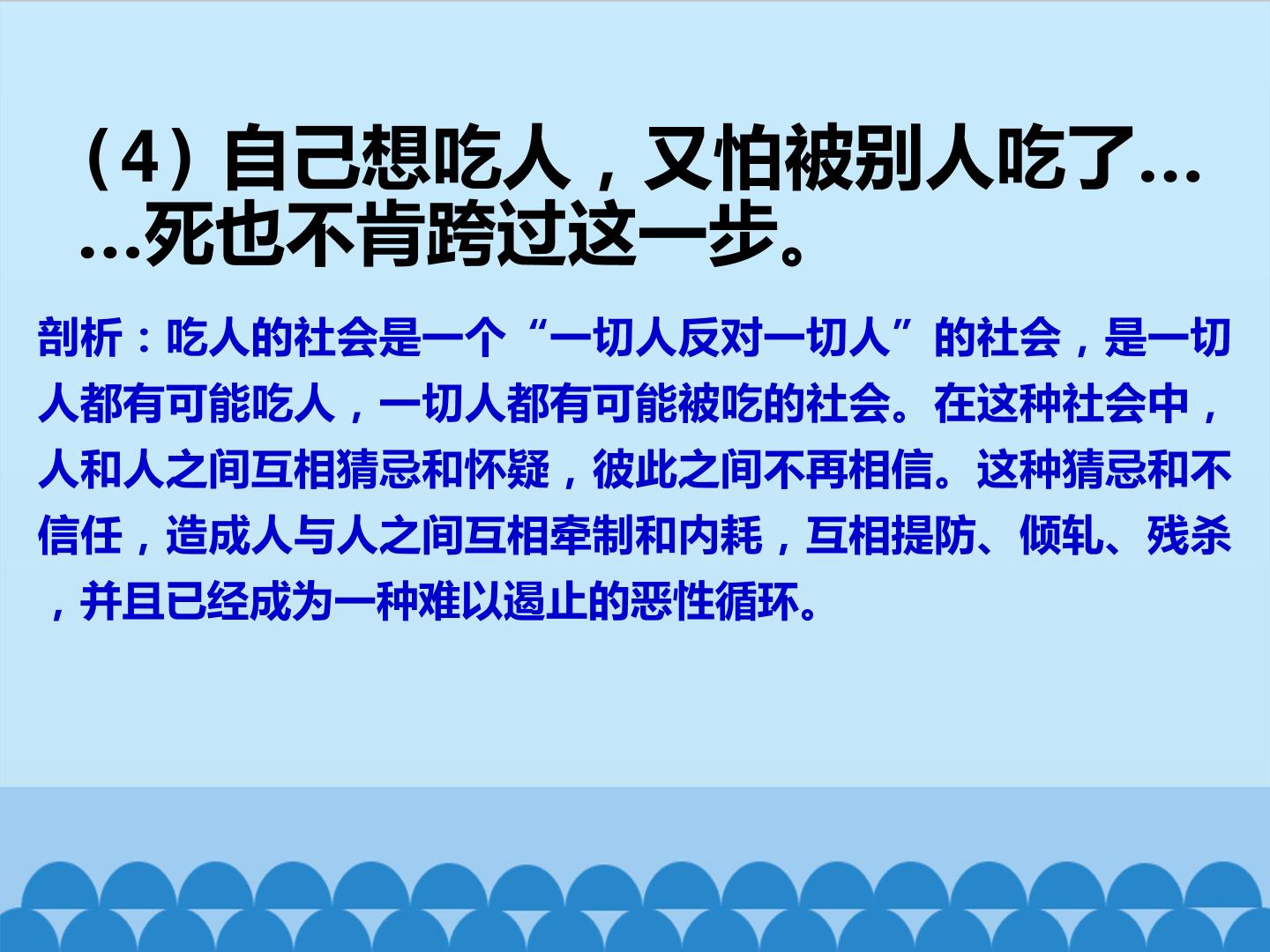 （4）自己想吃人，又怕被别人吃了……死也不肯跨过这一步。

剖析：吃人的社会是一个“一切人反对一切人”的社会，是一切人都有可能吃人，一切人都有可能被吃的社会。在这种社会中，人和人之间互相猜忌和怀疑，彼此之间不再相信。这种猜忌和不信任，造成人与人之间互相牵制和内耗，互相提防、倾轧、残杀，并且已经成为一种难以遏止的恶性循环。